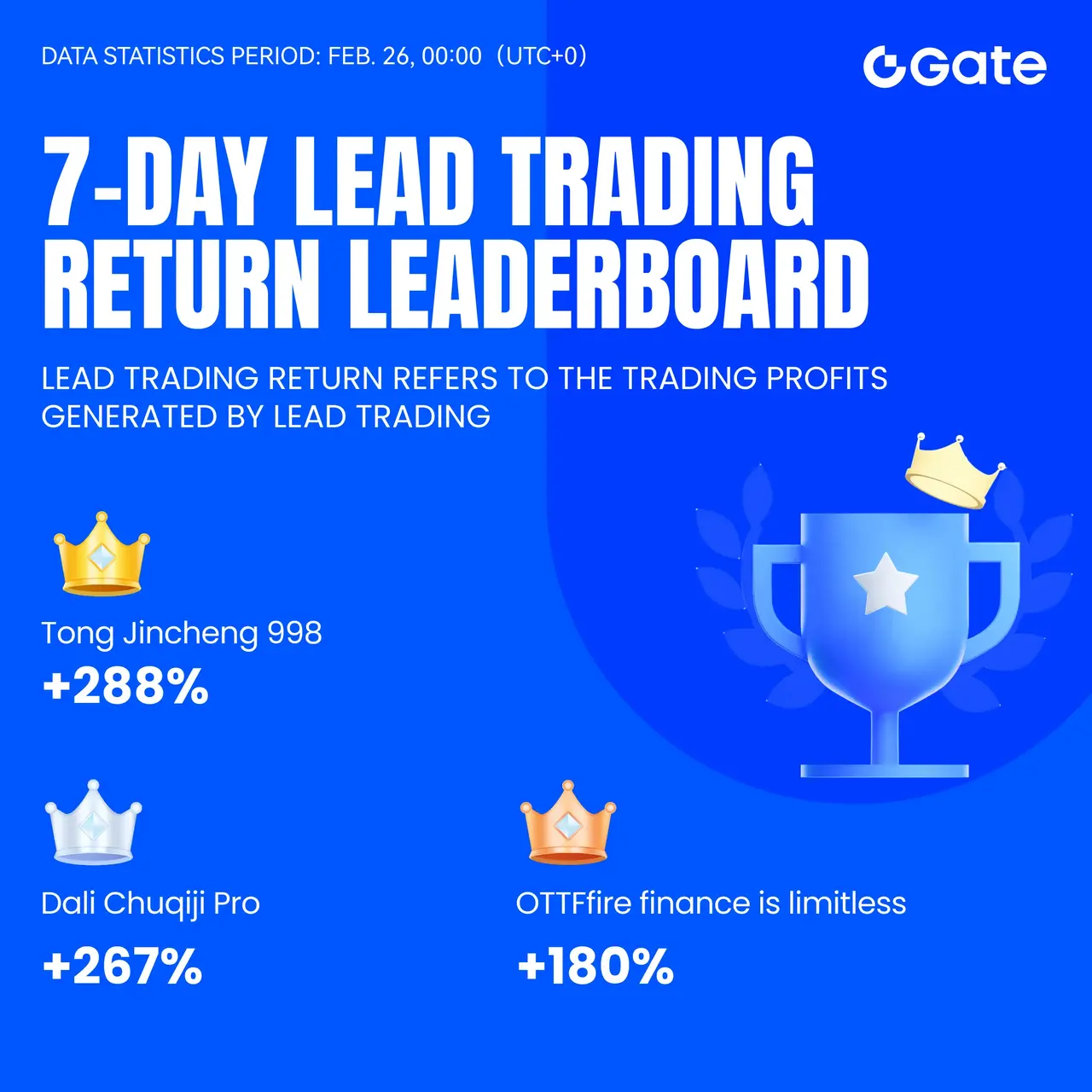 DATA STATISTICS PERIOD: FEB. 26, 00:00 (UTC+0)

Gate

7-DAY LEAD TRADING RETURN LEADERBOARD

LEAD TRADING RETURN REFERS TO THE TRADING PROFITS GENERATED BY LEAD TRADING

Tong Jincheng 998
+288%

Dali Chuqiji Pro
+267%

OTTFfire finance is limitless
+180%